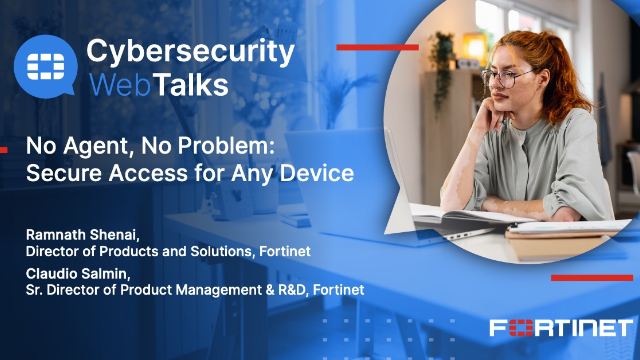 Cybersecurity WebTalks

No Agent, No Problem: Secure Access for Any Device

Ramnath Shenai,
Director of Products and Solutions, Fortinet

Claudio Salmin,
Sr. Director of Product Management & R&D, Fortinet

FORTINET